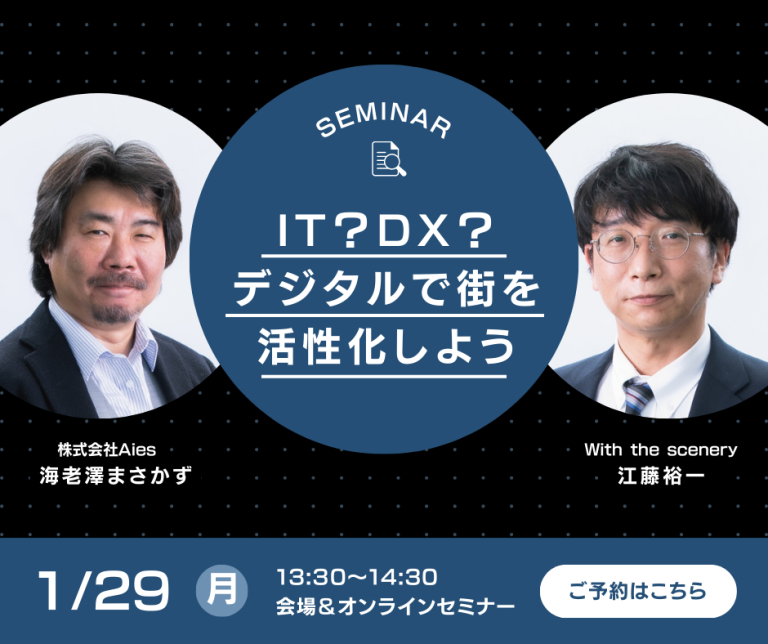 SEMINAR

IT?DX?
デジタルで街を
活性化しよう

株式会社Aies
海老澤まさかず

With the scenery
江藤裕一

1/29 月
13:30〜14:30
会場&オンラインセミナー

ご予約はこちら